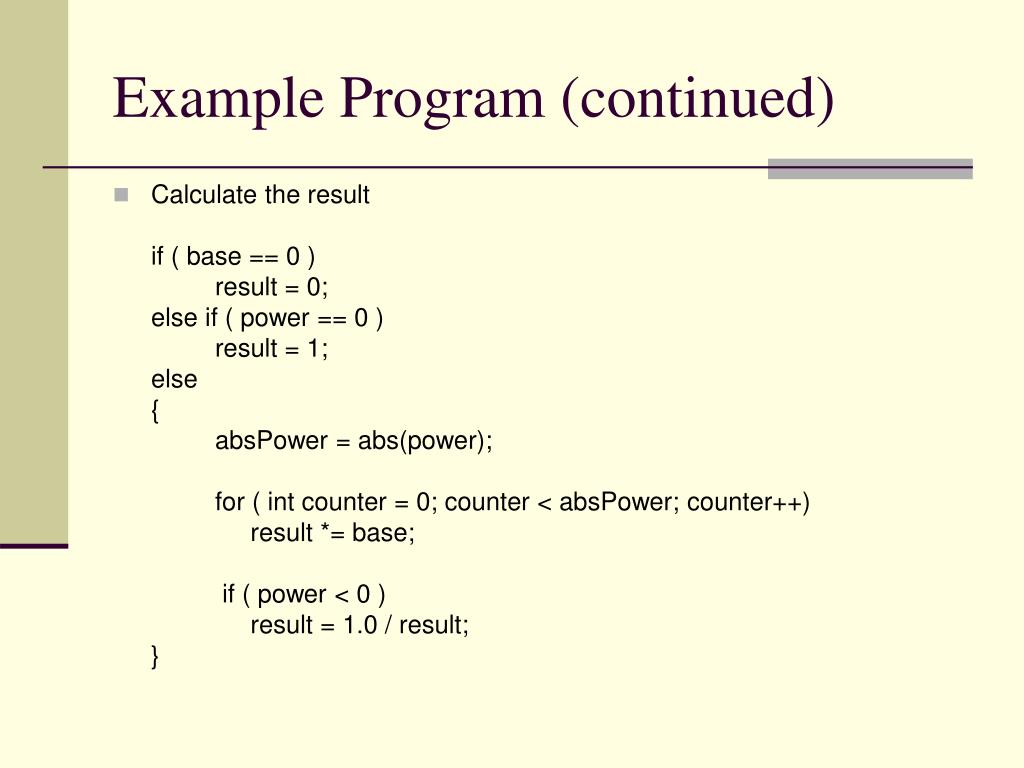 Example Program (continued)

Calculate the result

if ( base == 0 )
result = 0;
else if ( power == 0 )
result = 1;
else
{
absPower = abs(power);

for ( int counter = 0; counter < absPower; counter++)
result *= base;

if ( power < 0 )
result = 1.0 / result;
}